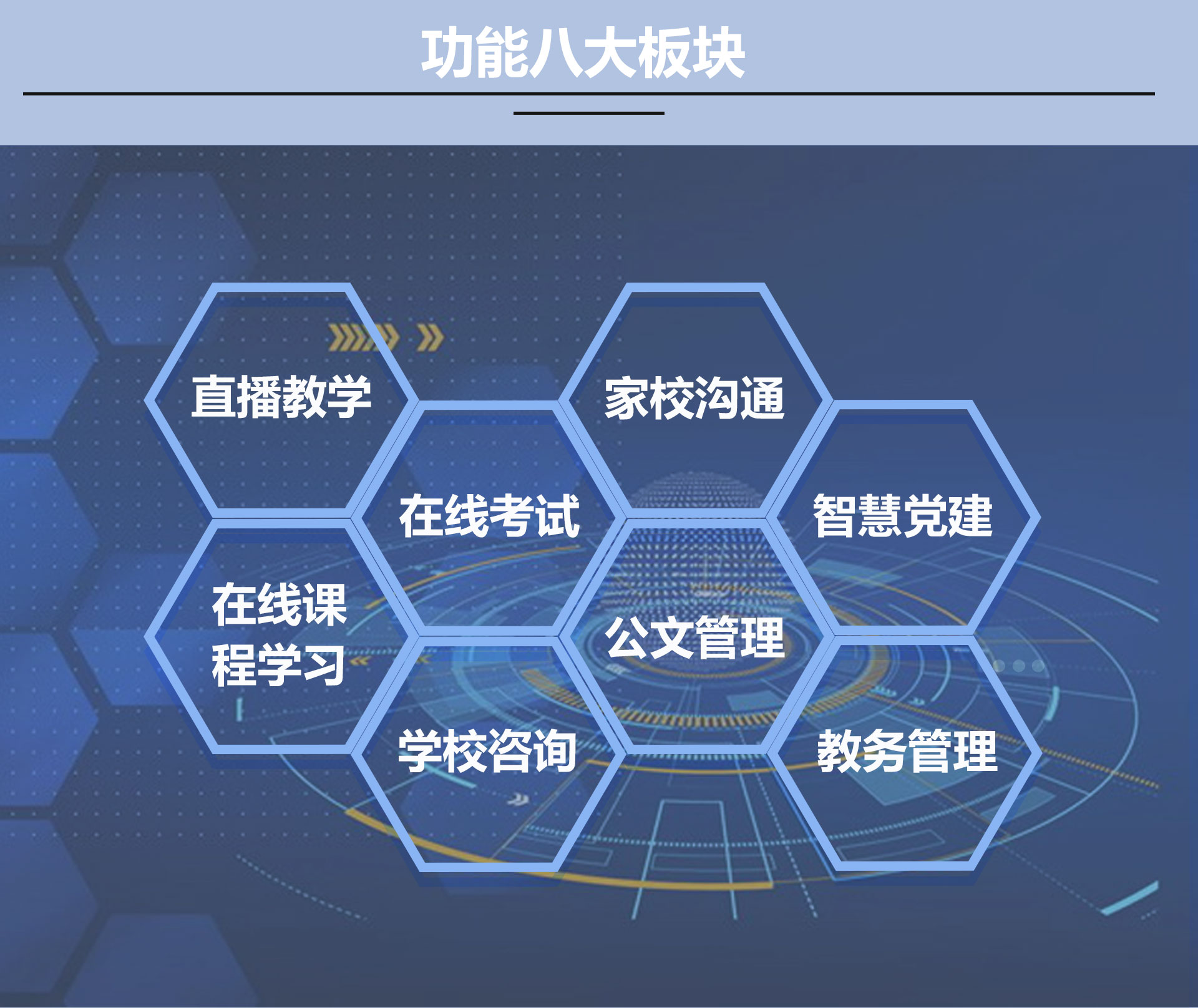 功能八大板块

直播教学

家校沟通

在线考试

智慧党建

在线课程学习

公文管理

学校咨询

教务管理